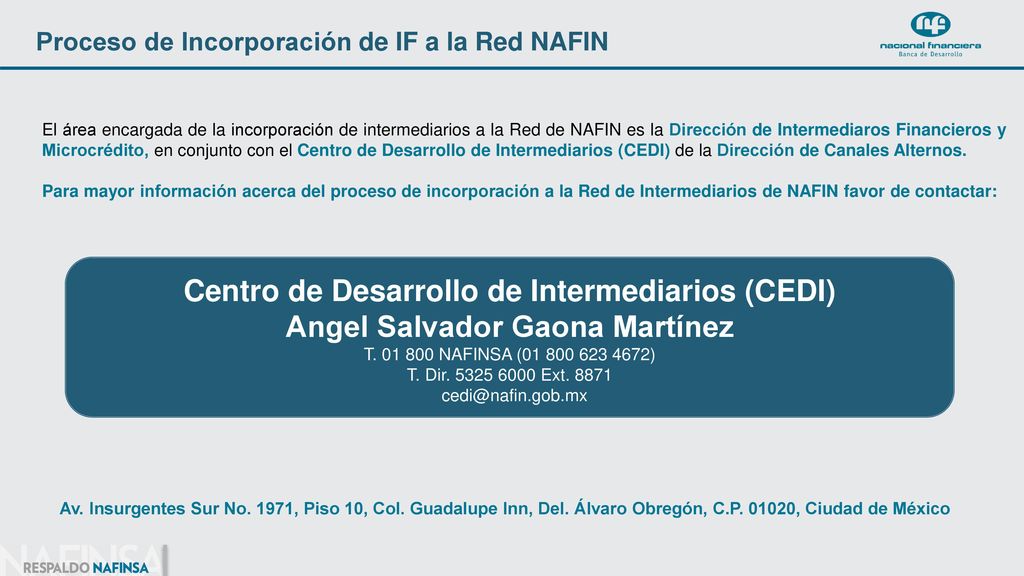 Proceso de Incorporación de IF a la Red NAFIN

nacional financiera
Banca de Desarrollo

El área encargada de la incorporación de intermediarios a la Red de NAFIN es la Dirección de Intermediaros Financieros y Microcrédito, en conjunto con el Centro de Desarrollo de Intermediarios (CEDI) de la Dirección de Canales Alternos.

Para mayor información acerca del proceso de incorporación a la Red de Intermediarios de NAFIN favor de contactar:

Centro de Desarrollo de Intermediarios (CEDI)
Angel Salvador Gaona Martínez
T. 01 800 NAFINSA (01 800 623 4672)
T. Dir. 5325 6000 Ext. 8871
cedi@nafin.gob.mx

Av. Insurgentes Sur No. 1971, Piso 10, Col. Guadalupe Inn, Del. Álvaro Obregón, C.P. 01020, Ciudad de México

NAFINSA
RESPALDO NAFINSA